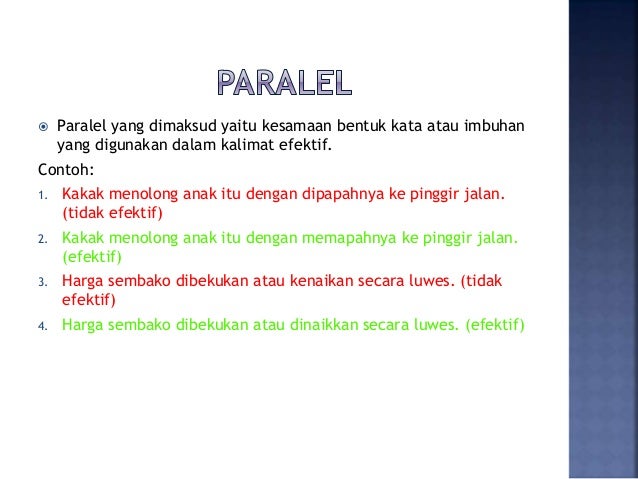 PARALEL

Paralel yang dimaksud yaitu kesamaan bentuk kata atau imbuhan yang digunakan dalam kalimat efektif.

Contoh:

1. Kakak menolong anak itu dengan dipapahnya ke pinggir jalan. (tidak efektif)
2. Kakak menolong anak itu dengan memapahnya ke pinggir jalan. (efektif)
3. Harga sembako dibekukan atau kenaikan secara luwes. (tidak efektif)
4. Harga sembako dibekukan atau dinaikkan secara luwes. (efektif)